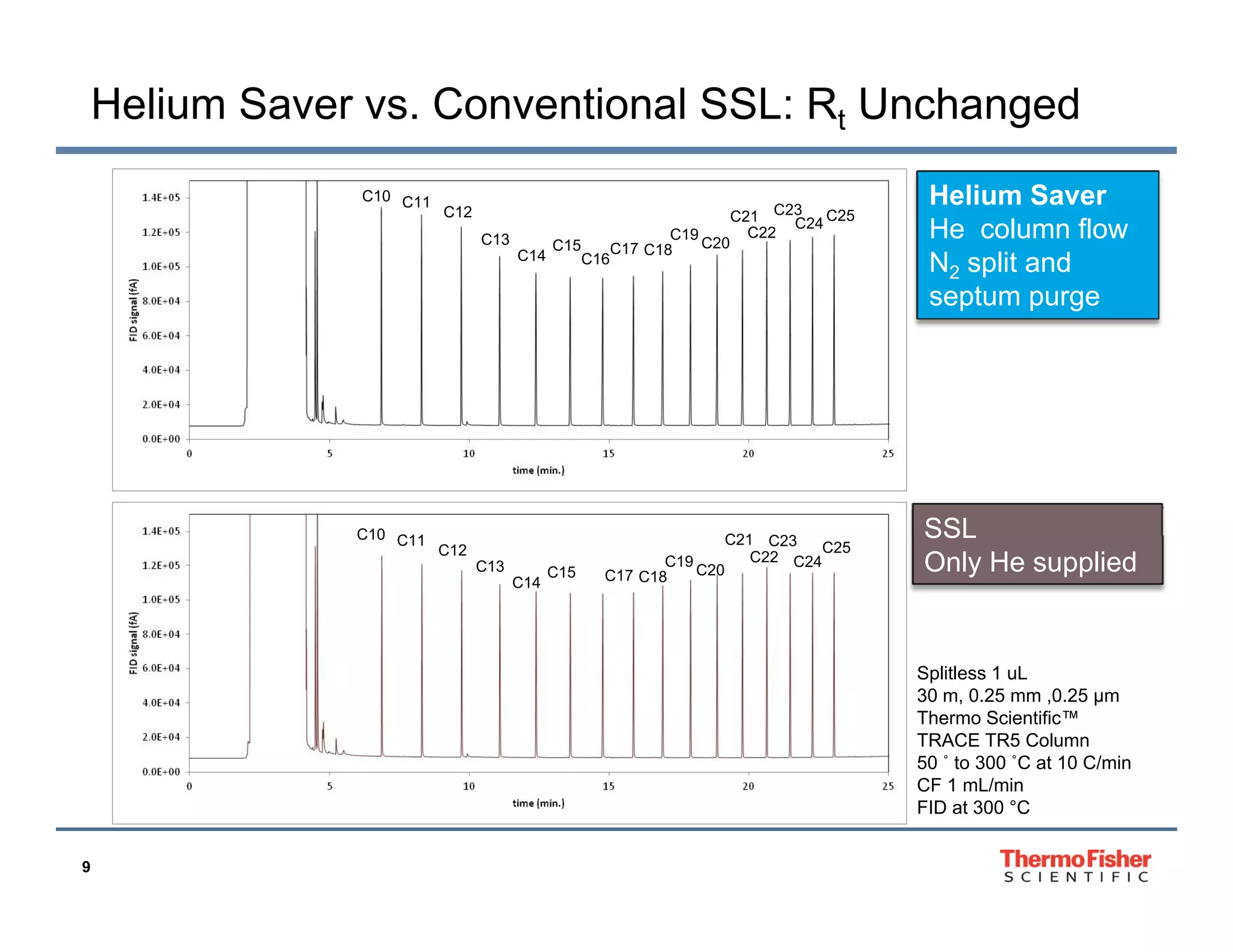 Helium Saver vs. Conventional SSL: $R_t$ Unchanged

1.4E+05
1.2E+05
1.0E+05
8.0E+04
6.0E+04
4.0E+04
2.0E+04
0.0E+00

FID signal (fA)

C10 C11 C12 C13 C14 C15 C16 C17 C18 C19 C20 C21 C22 C23 C24 C25

0 5 10 15 20 25

time (min.)

Helium Saver
He column flow
$N_2$ split and
septum purge

1.4E+05
1.2E+05
1.0E+05
8.0E+04
6.0E+04
4.0E+04
2.0E+04
0.0E+00

FID signal (fA)

C10 C11 C12 C13 C14 C15 C17 C18 C19 C20 C21 C22 C23 C24 C25

0 5 10 15 20 25

time (min.)

SSL
Only He supplied

Splitless 1 uL
30 m, 0.25 mm ,0.25 µm
Thermo Scientific™
TRACE TR5 Column
50 ˚ to 300 ˚C at 10 C/min
CF 1 mL/min
FID at 300 °C

9

ThermoFisher
SCIENTIFIC